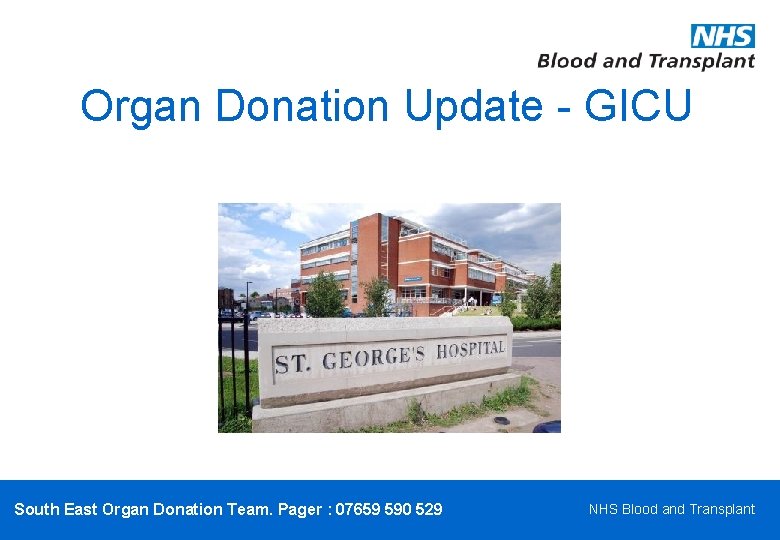 NHS
Blood and Transplant

Organ Donation Update - GICU

ST. GEORGE'S HOSPITAL

South East Organ Donation Team. Pager : 07659 590 529

NHS Blood and Transplant